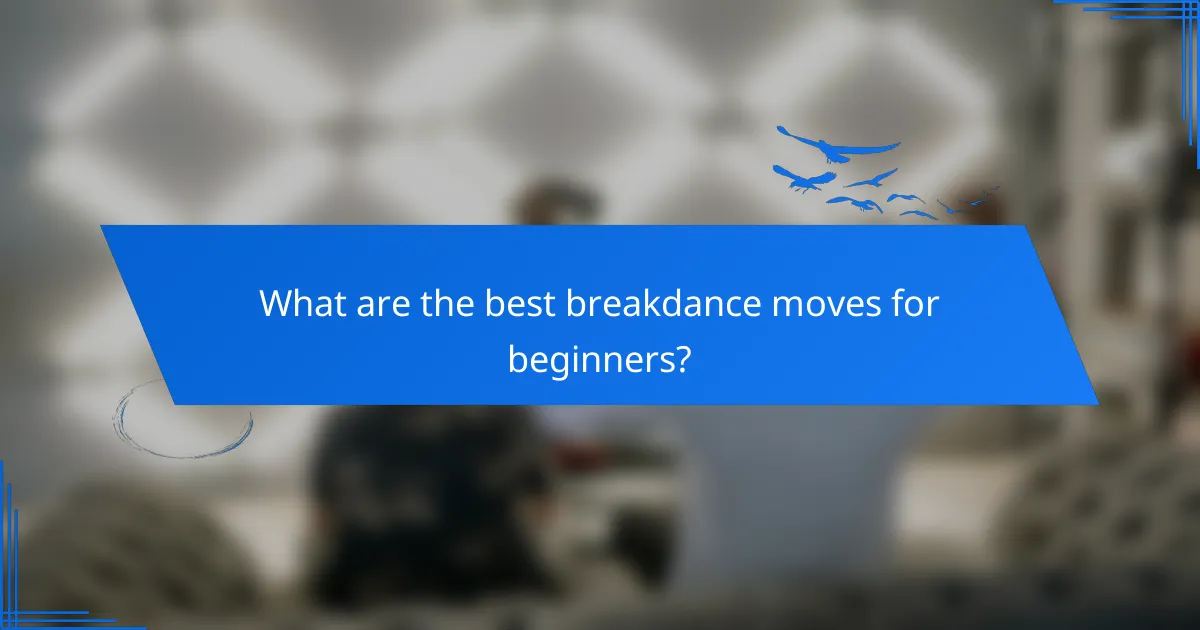 What are the best breakdance moves for beginners?